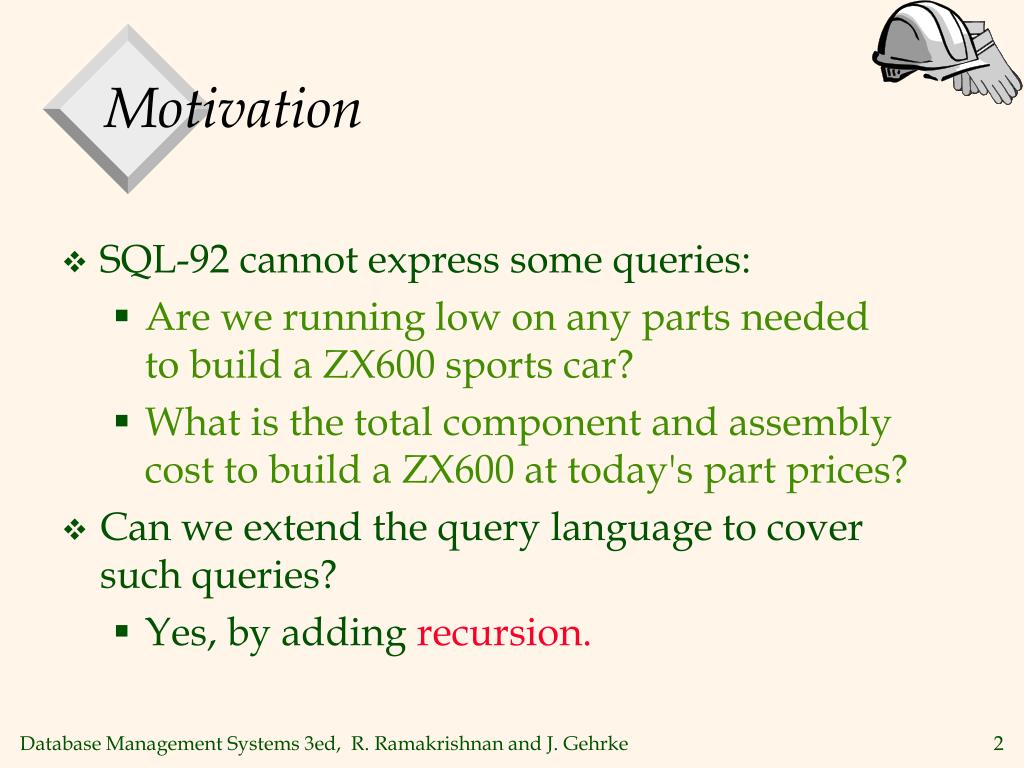 Motivation

❖ SQL-92 cannot express some queries:
▪ Are we running low on any parts needed to build a ZX600 sports car?
▪ What is the total component and assembly cost to build a ZX600 at today's part prices?

❖ Can we extend the query language to cover such queries?
▪ Yes, by adding recursion.

Database Management Systems 3ed, R. Ramakrishnan and J. Gehrke

2